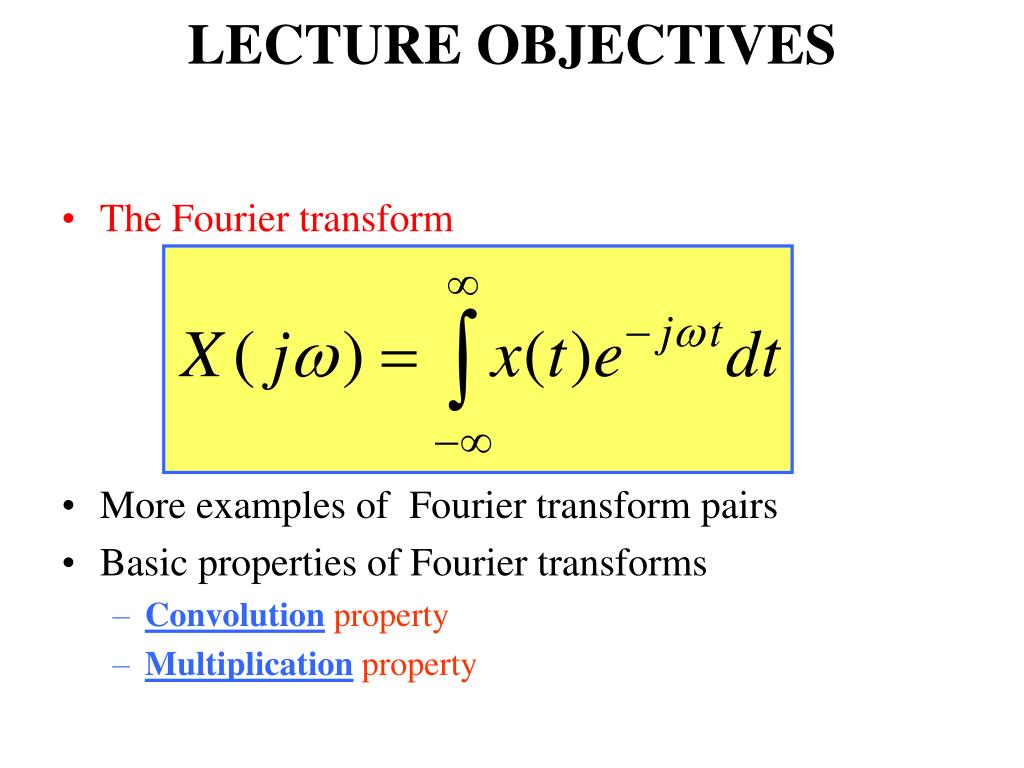 LECTURE OBJECTIVES

• The Fourier transform

$X(j\omega) = \int_{-\infty}^{\infty} x(t)e^{-j\omega t}dt$

• More examples of Fourier transform pairs
• Basic properties of Fourier transforms
– Convolution property
– Multiplication property